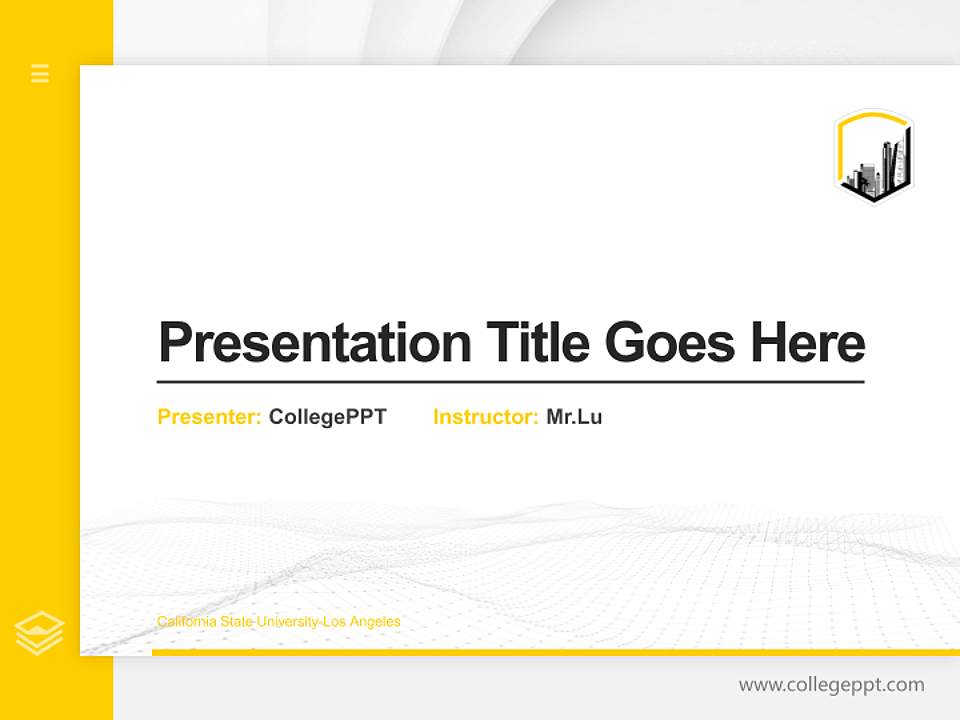 Presentation Title Goes Here

Presenter: CollegePPT Instructor: Mr.Lu

California State University-Los Angeles

www.collegeppt.com